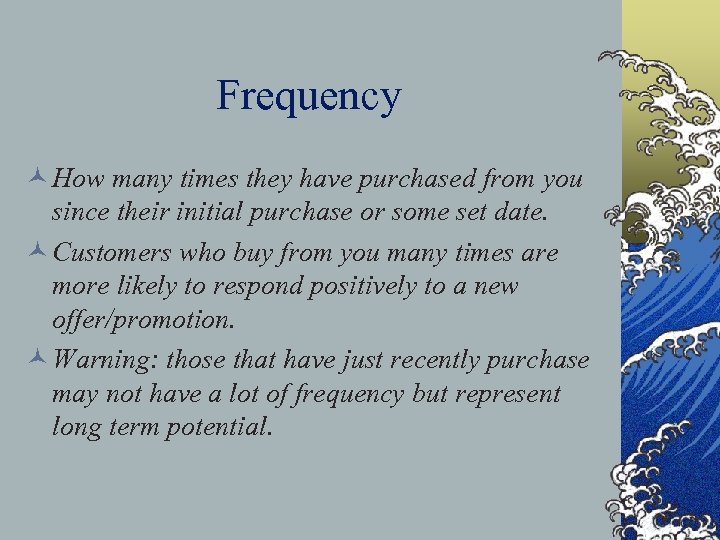 Frequency

How many times they have purchased from you since their initial purchase or some set date.

Customers who buy from you many times are more likely to respond positively to a new offer/promotion.

Warning: those that have just recently purchase may not have a lot of frequency but represent long term potential.